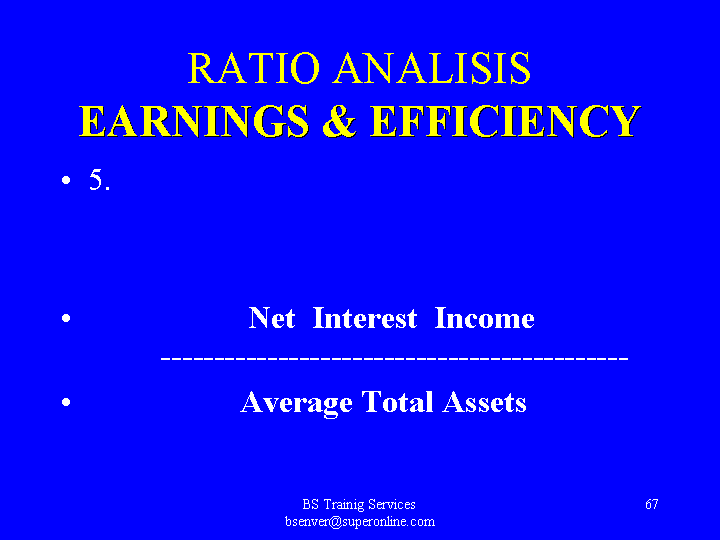 RATIO ANALISIS
EARNINGS & EFFICIENCY

• 5.

• Net Interest Income
------------------------------------------
• Average Total Assets

BS Trainig Services
bsenver@superonline.com

67